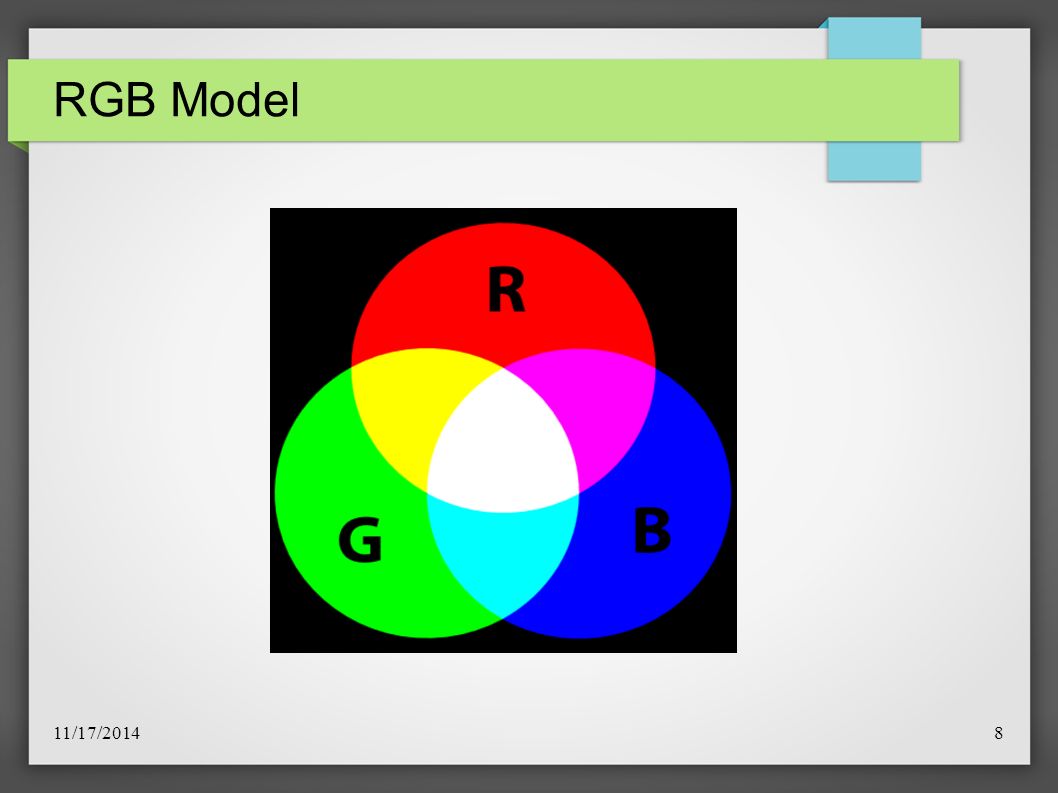 RGB Model

R

G

B

11/17/2014

8